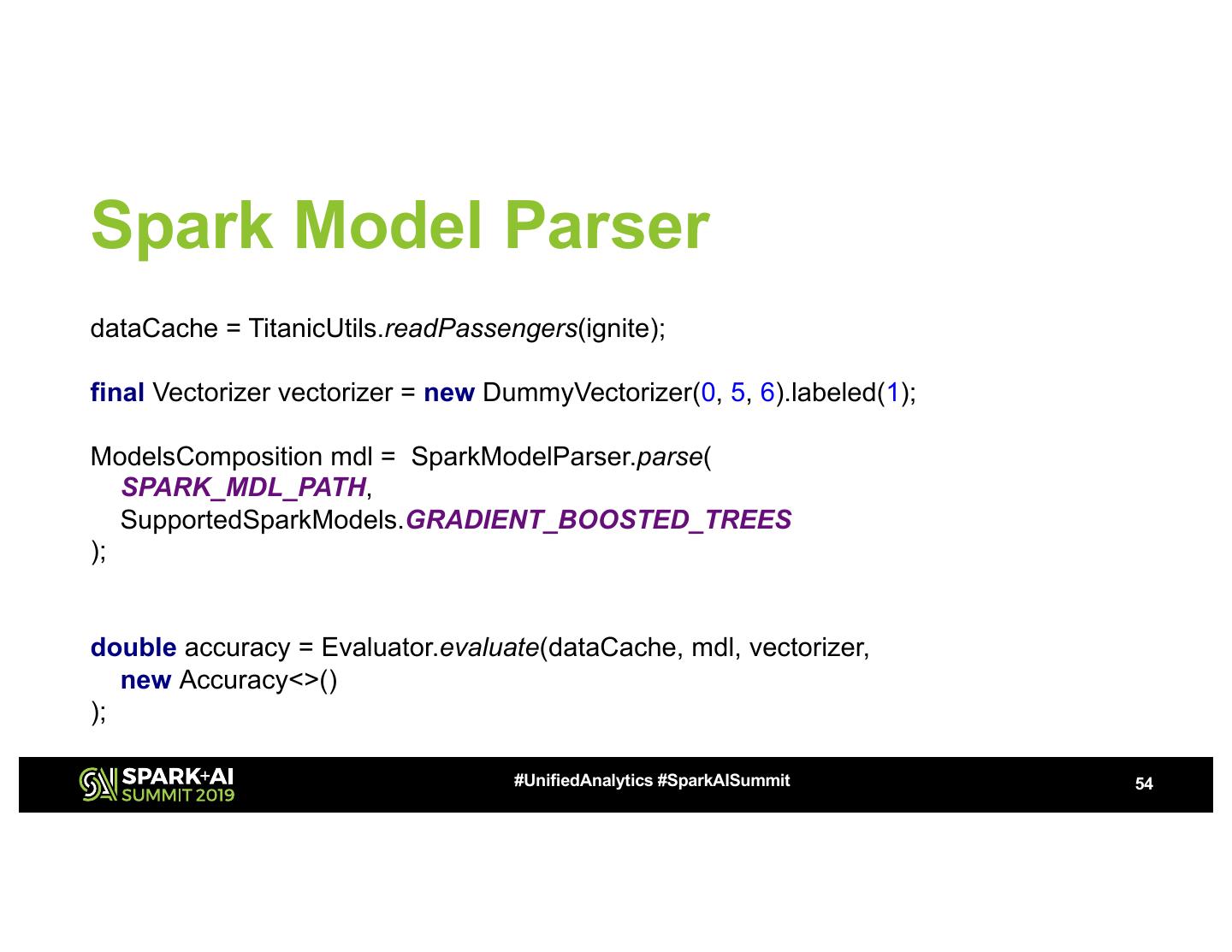 Spark Model Parser

dataCache = TitanicUtils.readPassengers(ignite);

final Vectorizer vectorizer = new DummyVectorizer(0, 5, 6).labeled(1);

ModelsComposition mdl = SparkModelParser.parse(
SPARK_MDL_PATH,
SupportedSparkModels.GRADIENT_BOOSTED_TREES
);

double accuracy = Evaluator.evaluate(dataCache, mdl, vectorizer,
new Accuracy<>()
);

SPARK+AI SUMMIT 2019

#UnifiedAnalytics #SparkAISummit

54